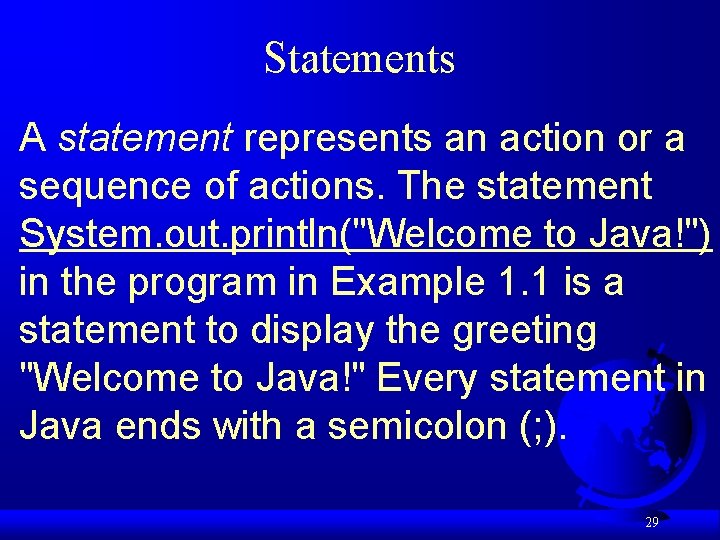 Statements

A statement represents an action or a sequence of actions. The statement System.out.println("Welcome to Java!") in the program in Example 1.1 is a statement to display the greeting "Welcome to Java!" Every statement in Java ends with a semicolon (;).

29